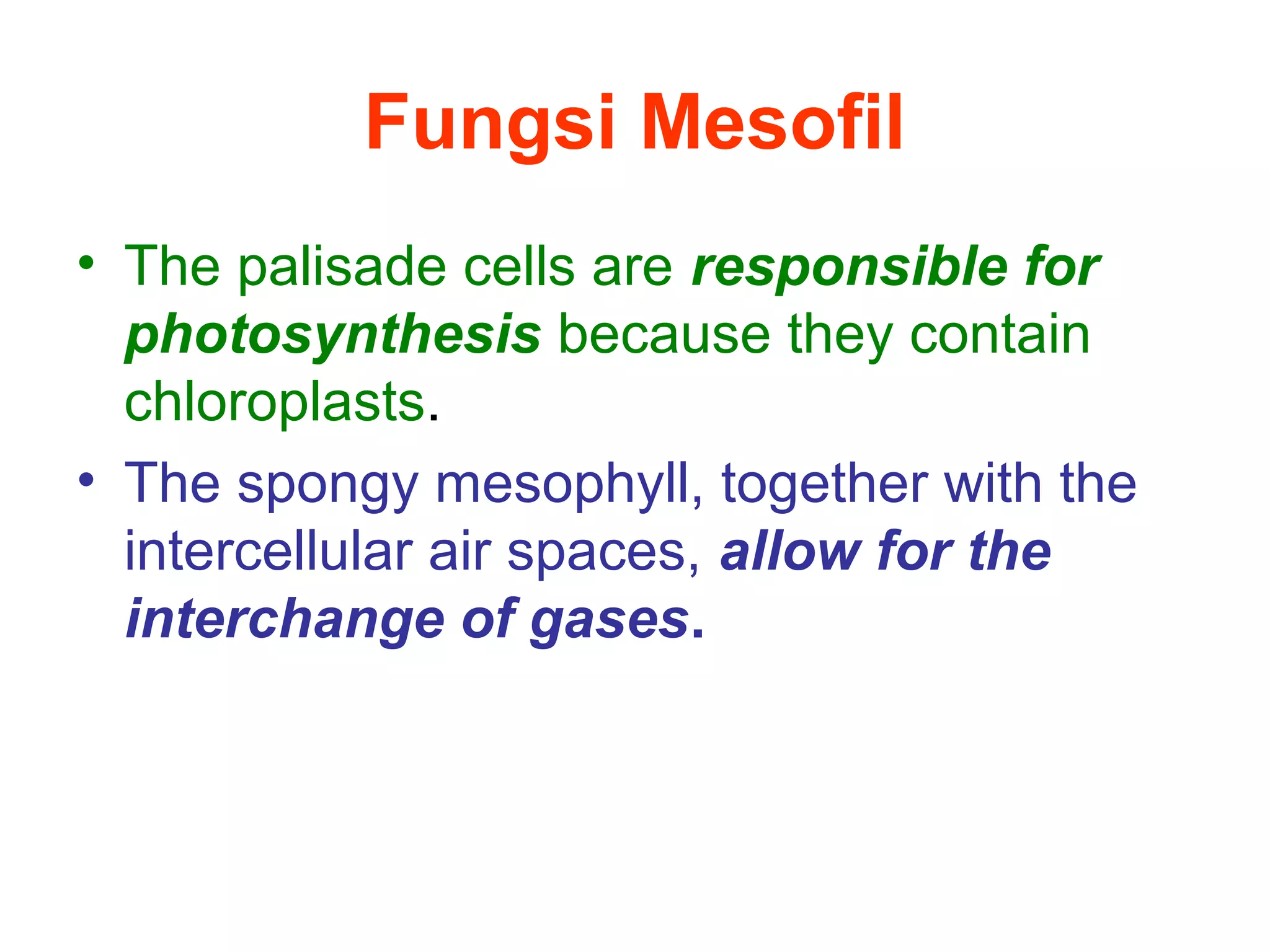 Fungsi Mesofil

• The palisade cells are responsible for photosynthesis because they contain chloroplasts.

• The spongy mesophyll, together with the intercellular air spaces, allow for the interchange of gases.